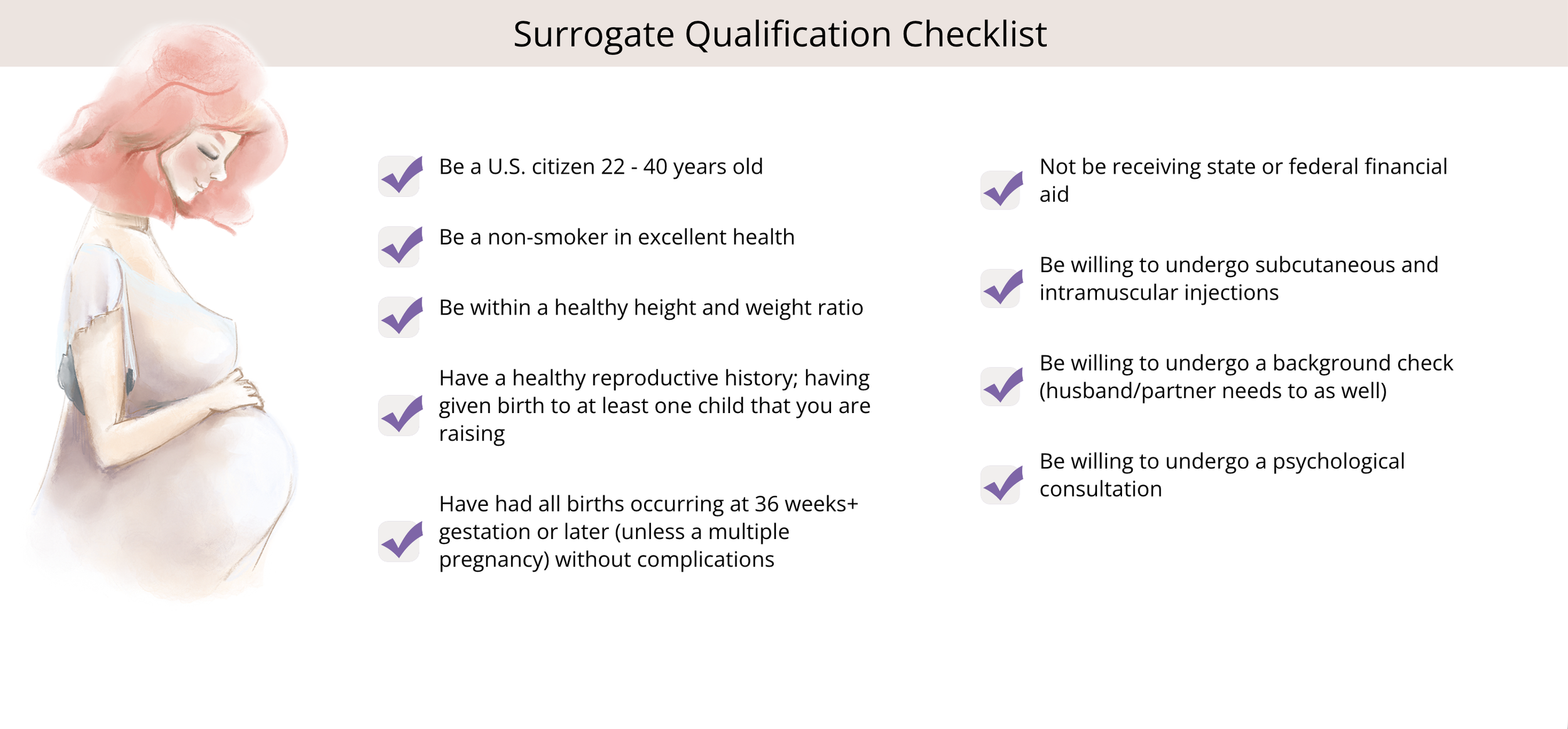 Surrogate Qualification Checklist

Be a U.S. citizen 22 - 40 years old

Be a non-smoker in excellent health

Be within a healthy height and weight ratio

Have a healthy reproductive history; having given birth to at least one child that you are raising

Have had all births occurring at 36 weeks+ gestation or later (unless a multiple pregnancy) without complications

Not be receiving state or federal financial aid

Be willing to undergo subcutaneous and intramuscular injections

Be willing to undergo a background check (husband/partner needs to as well)

Be willing to undergo a psychological consultation